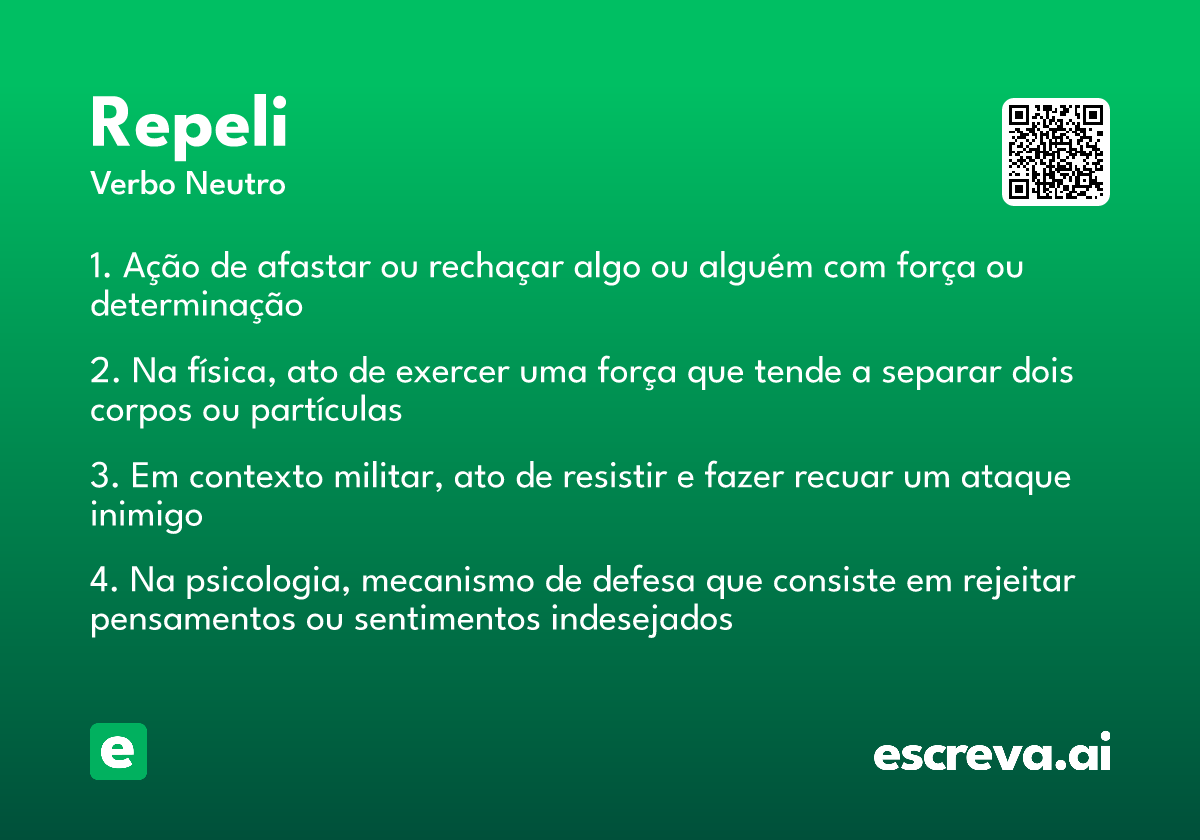 Repeli
Verbo Neutro

1. Ação de afastar ou rechaçar algo ou alguém com força ou determinação

2. Na física, ato de exercer uma força que tende a separar dois corpos ou partículas

3. Em contexto militar, ato de resistir e fazer recuar um ataque inimigo

4. Na psicologia, mecanismo de defesa que consiste em rejeitar pensamentos ou sentimentos indesejados

e

escreva.ai